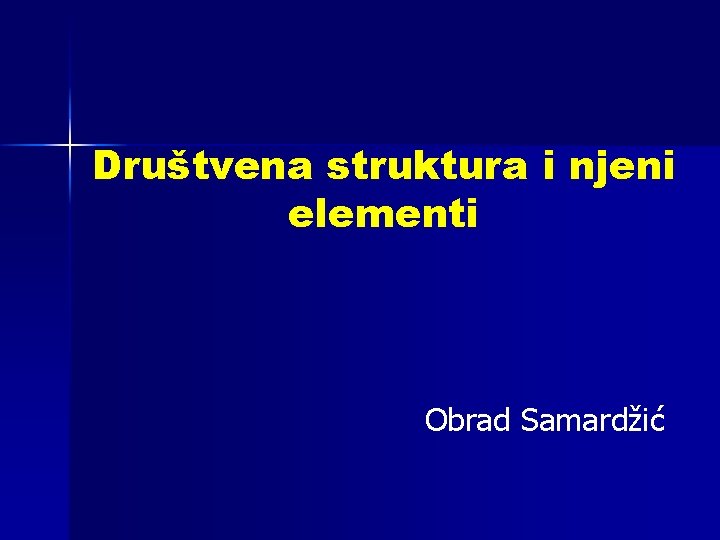 Društvena struktura i njeni elementi

Obrad Samardžić